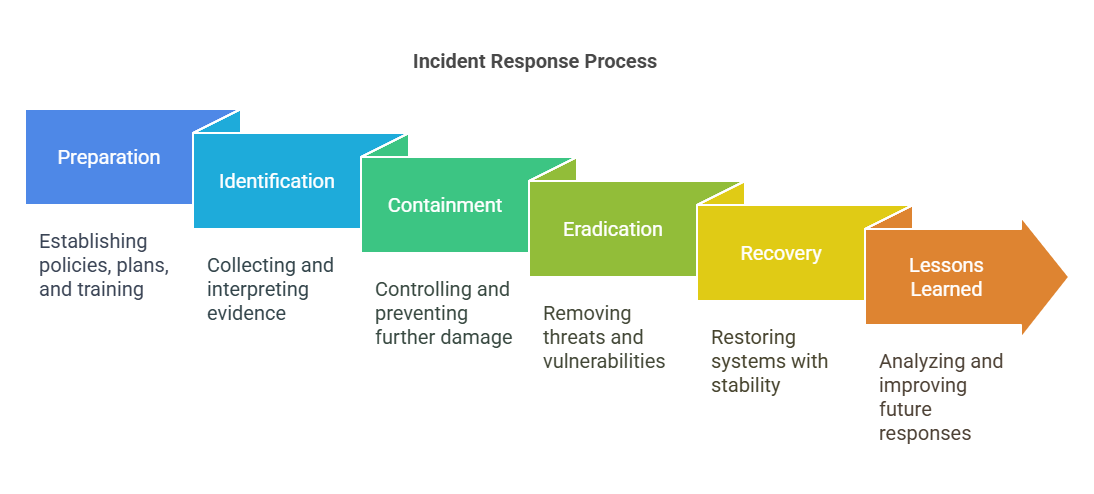 Incident Response Process

Preparation

Establishing policies, plans, and training

Identification

Collecting and interpreting evidence

Containment

Controlling and preventing further damage

Eradication

Removing threats and vulnerabilities

Recovery

Restoring systems with stability

Lessons Learned

Analyzing and improving future responses